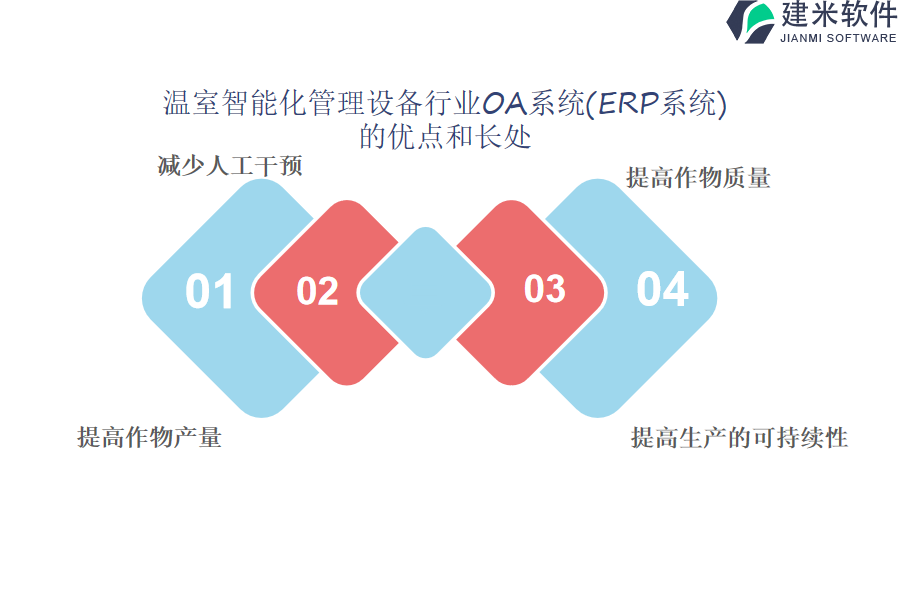 建米软件
JIANMI SOFTWARE

温室智能化管理设备行业OA系统(ERP系统)的优点和长处

减少人工干预

提高作物质量

01

02

03

04

提高作物产量

提高生产的可持续性